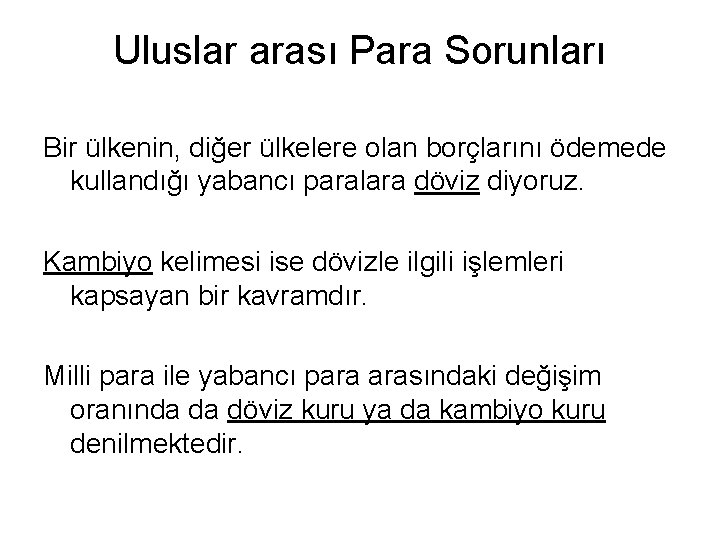 Uluslar arası Para Sorunları

Bir ülkenin, diğer ülkelere olan borçlarını ödemede kullandığı yabancı paralara döviz diyoruz.

Kambiyo kelimesi ise dövizle ilgili işlemleri kapsayan bir kavramdır.

Milli para ile yabancı para arasındaki değişim oranında da döviz kuru ya da kambiyo kuru denilmektedir.